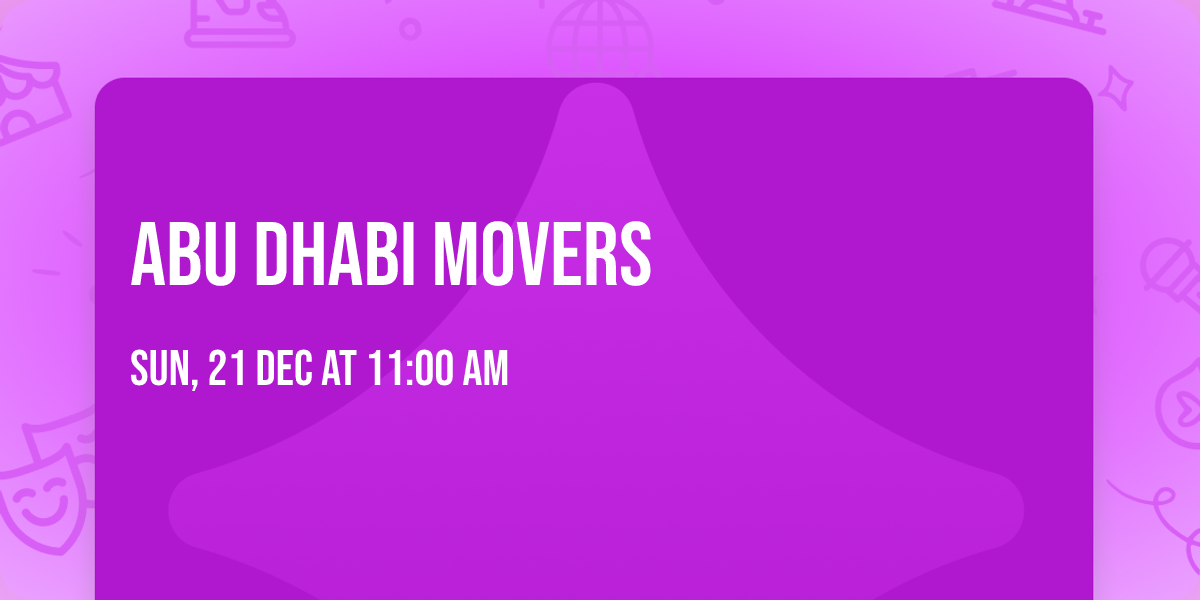 ABU DHABI MOVERS

SUN, 21 DEC AT 11:00 AM